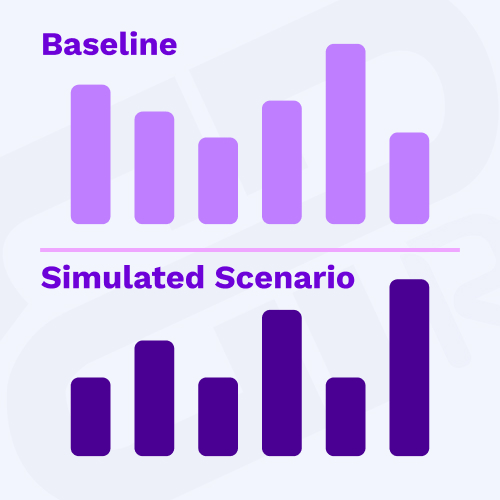 Baseline

Simulated Scenario